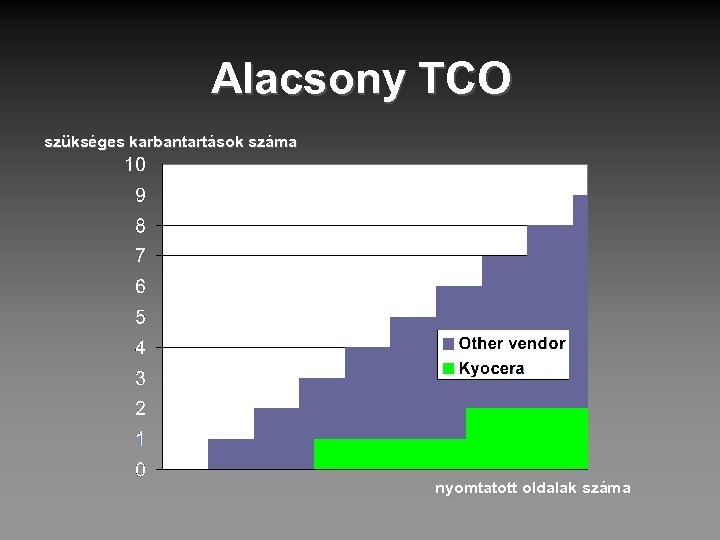 Alacsony TCO

szükséges karbantartások száma

10
9
8
7
6
5
4
3
2
1
0

Other vendor
Kyocera

nyomtatott oldalak száma